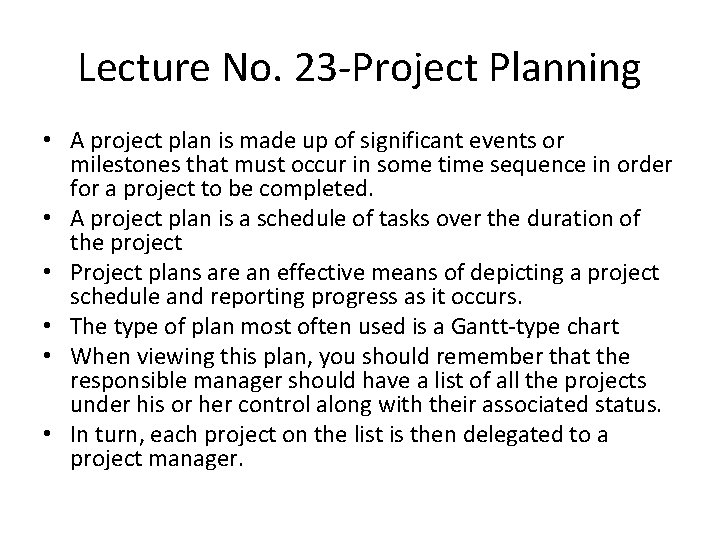 Lecture No. 23-Project Planning

• A project plan is made up of significant events or milestones that must occur in some time sequence in order for a project to be completed.
• A project plan is a schedule of tasks over the duration of the project
• Project plans are an effective means of depicting a project schedule and reporting progress as it occurs.
• The type of plan most often used is a Gantt-type chart
• When viewing this plan, you should remember that the responsible manager should have a list of all the projects under his or her control along with their associated status.
• In turn, each project on the list is then delegated to a project manager.